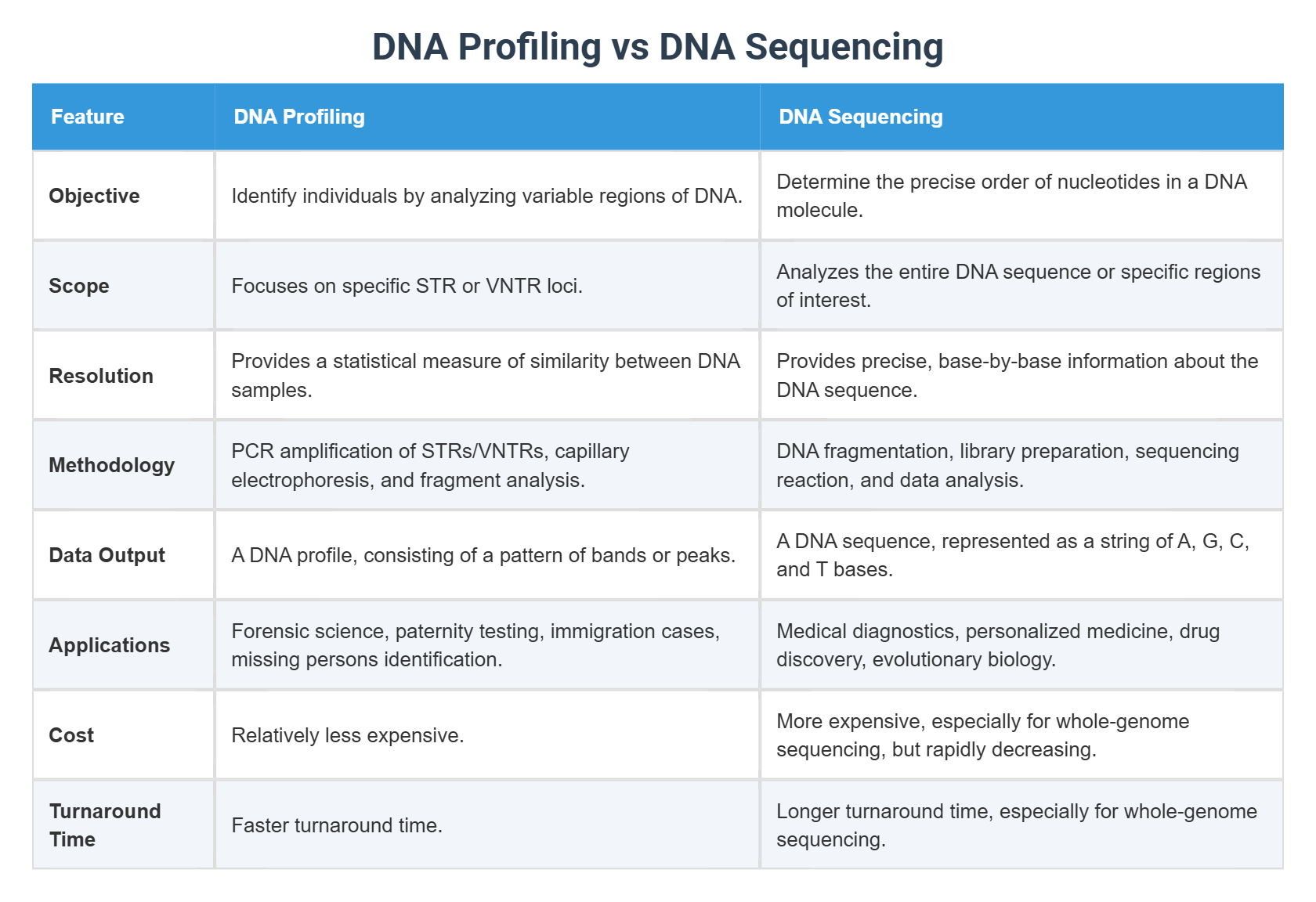 DNA Profiling vs DNA Sequencing

| Feature | DNA Profiling | DNA Sequencing |
|---|---|---|
| Objective | Identify individuals by analyzing variable regions of DNA. | Determine the precise order of nucleotides in a DNA molecule. |
| Scope | Focuses on specific STR or VNTR loci. | Analyzes the entire DNA sequence or specific regions of interest. |
| Resolution | Provides a statistical measure of similarity between DNA samples. | Provides precise, base-by-base information about the DNA sequence. |
| Methodology | PCR amplification of STRs/VNTRs, capillary electrophoresis, and fragment analysis. | DNA fragmentation, library preparation, sequencing reaction, and data analysis. |
| Data Output | A DNA profile, consisting of a pattern of bands or peaks. | A DNA sequence, represented as a string of A, G, C, and T bases. |
| Applications | Forensic science, paternity testing, immigration cases, missing persons identification. | Medical diagnostics, personalized medicine, drug discovery, evolutionary biology. |
| Cost | Relatively less expensive. | More expensive, especially for whole-genome sequencing, but rapidly decreasing. |
| Turnaround Time | Faster turnaround time. | Longer turnaround time, especially for whole-genome sequencing. |